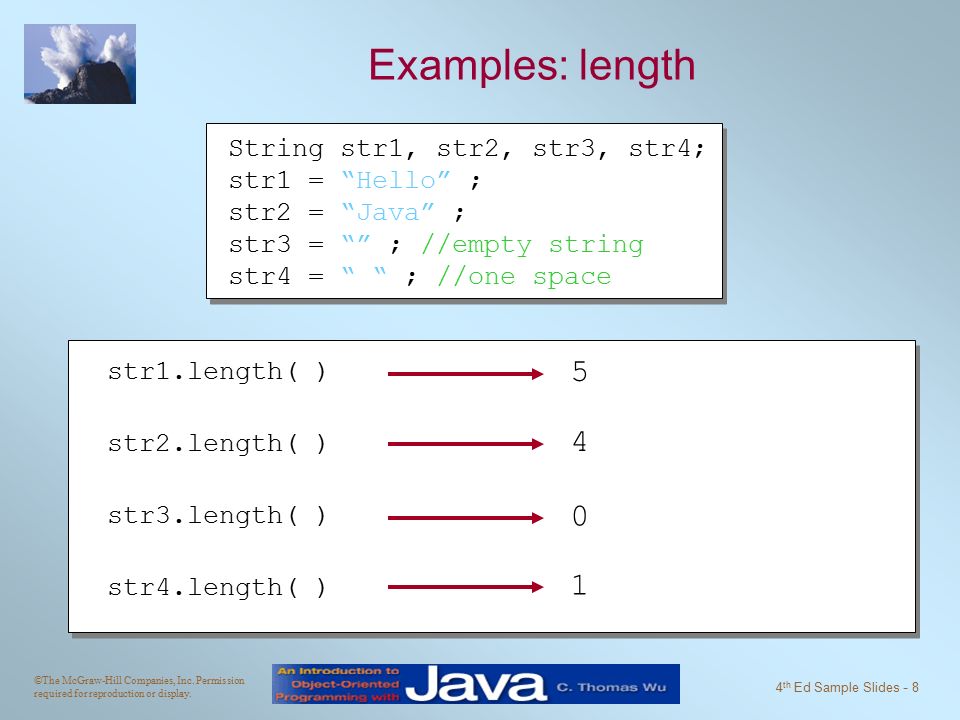 Examples: length

String str1, str2, str3, str4;
str1 = “Hello” ;
str2 = “Java” ;
str3 = “” ; //empty string
str4 = “ ” ; //one space

str1.length( ) 5

str2.length( ) 4

str3.length( ) 0

str4.length( ) 1

©The McGraw-Hill Companies, Inc. Permission required for reproduction or display.

An Introduction to Object-Oriented Programming with Java C. Thomas Wu

4th Ed Sample Slides - 8